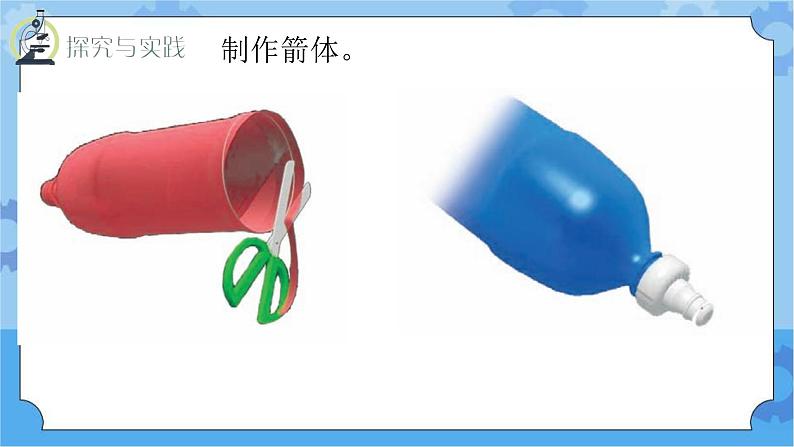 探究与实践

制作箭体。